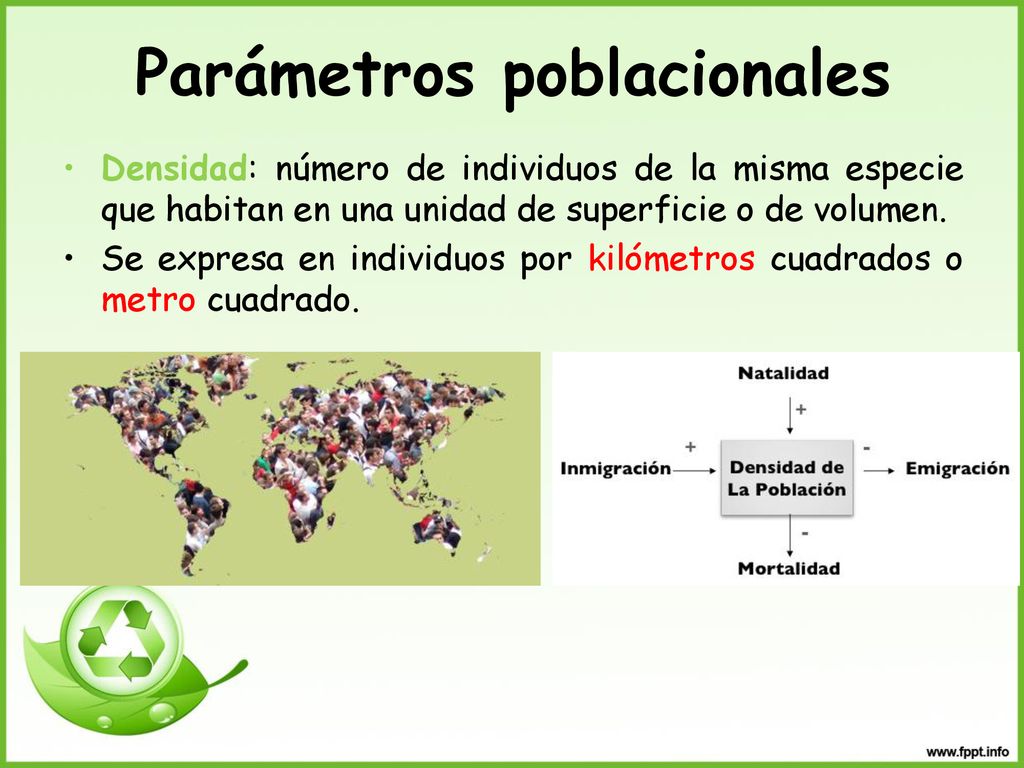 Parámetros poblacionales

• Densidad: número de individuos de la misma especie que habitan en una unidad de superficie o de volumen.
• Se expresa en individuos por kilómetros cuadrados o metro cuadrado.

Natalidad
+
+
Inmigración
Densidad de La Población
-
Emigración
-
Mortalidad

www.fppt.info